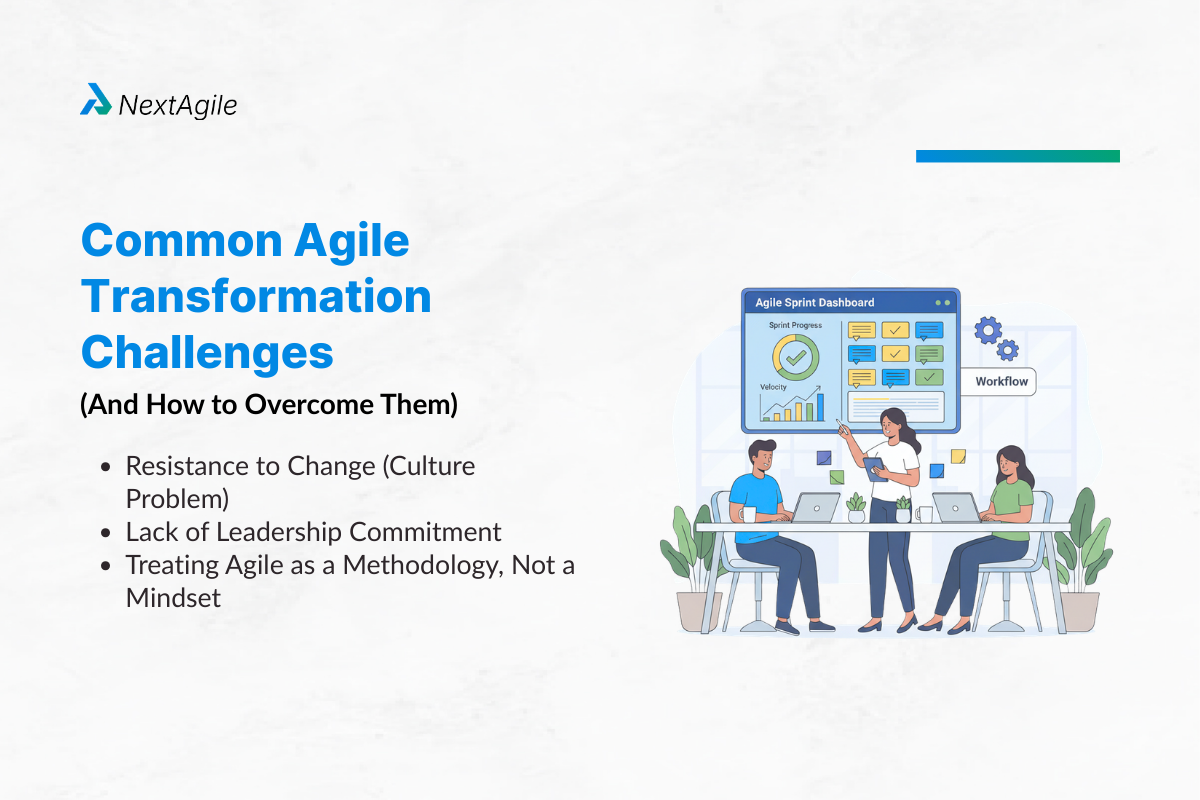 NextAgile

Common Agile Transformation Challenges

(And How to Overcome Them)

- Resistance to Change (Culture Problem)
- Lack of Leadership Commitment
- Treating Agile as a Methodology, Not a Mindset

Agile Sprint Dashboard

Sprint Progress

Velocity

Workflow